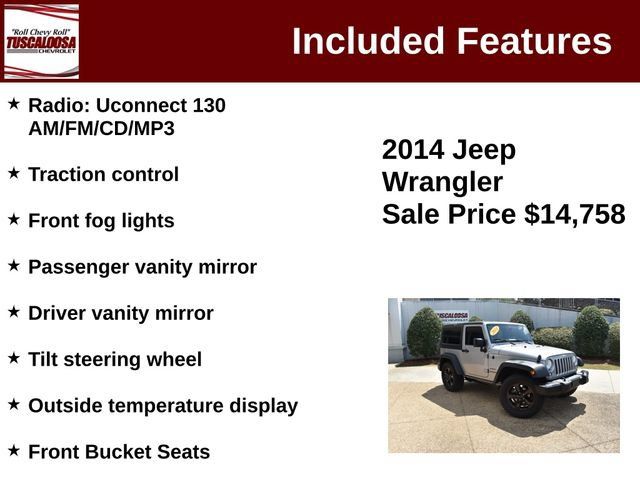 "Roll Chevy Roll"
TUSCALOOSA
CHEVROLET

Included Features

★ Radio: Uconnect 130 AM/FM/CD/MP3

★ Traction control

★ Front fog lights

★ Passenger vanity mirror

★ Driver vanity mirror

★ Tilt steering wheel

★ Outside temperature display

★ Front Bucket Seats

2014 Jeep Wrangler
Sale Price $14,758

TUSCALOOSA
CHEVROLET